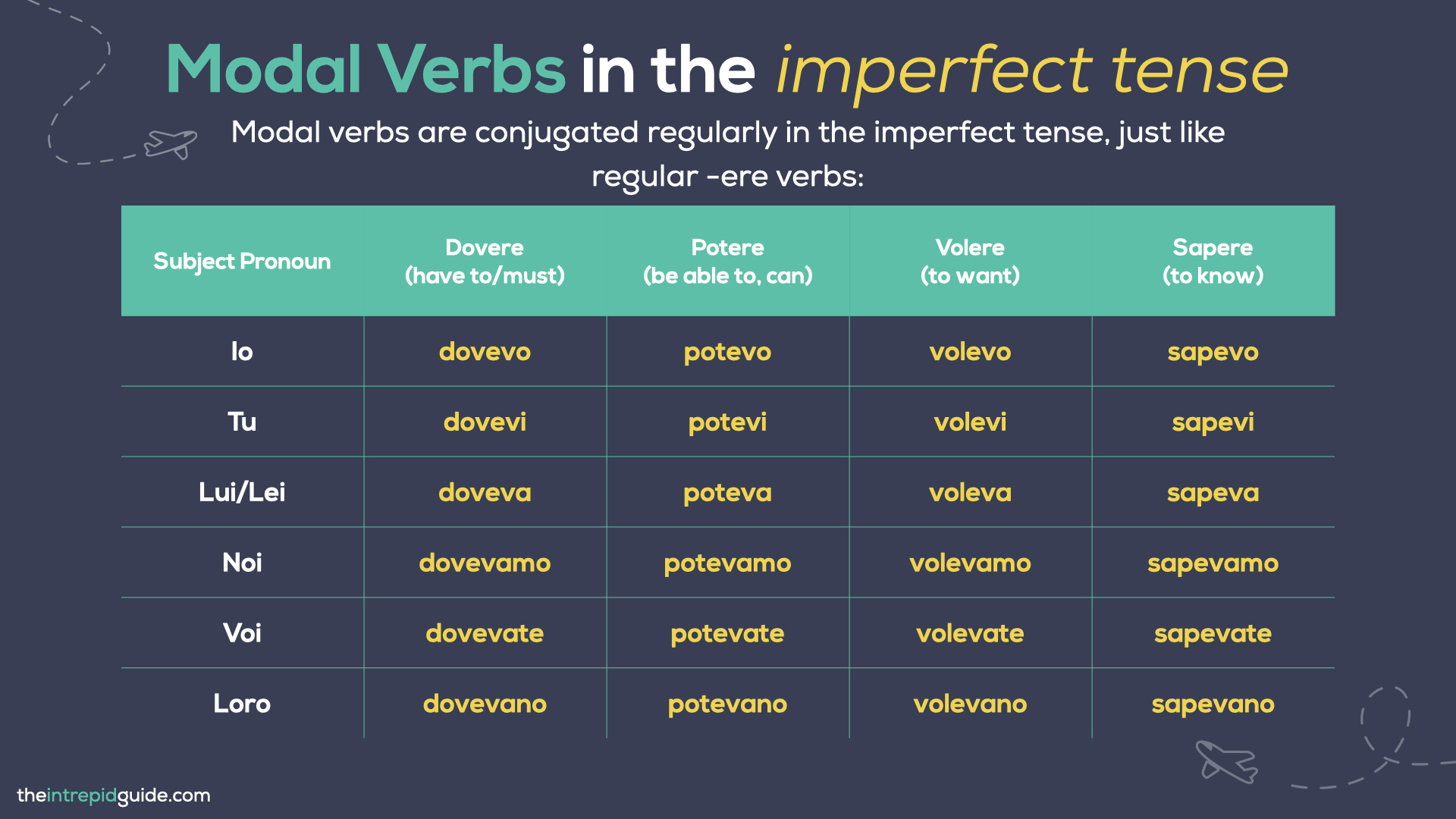 Modal Verbs in the imperfect tense

Modal verbs are conjugated regularly in the imperfect tense, just like regular -ere verbs:

| Subject Pronoun | Dovere (have to/must) | Potere (be able to, can) | Volere (to want) | Sapere (to know) |
|---|---|---|---|---|
| Io | dovevo | potevo | volevo | sapevo |
| Tu | dovevi | potevi | volevi | sapevi |
| Lui/Lei | doveva | poteva | voleva | sapeva |
| Noi | dovevamo | potevamo | volevamo | sapevamo |
| Voi | dovevate | potevate | volevate | sapevate |
| Loro | dovevano | potevano | volevano | sapevano |

theintrepidguide.com